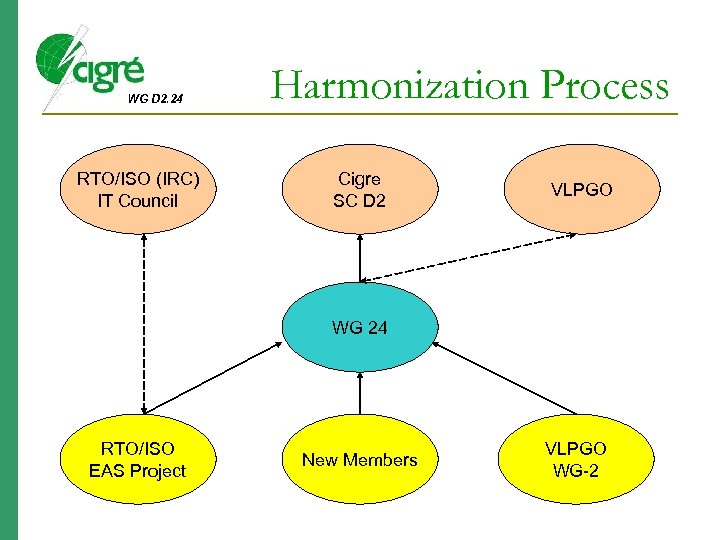 cigré
WG D2.24

Harmonization Process

RTO/ISO (IRC) IT Council

Cigre SC D2

VLPGO

WG 24

RTO/ISO EAS Project

New Members

VLPGO WG-2